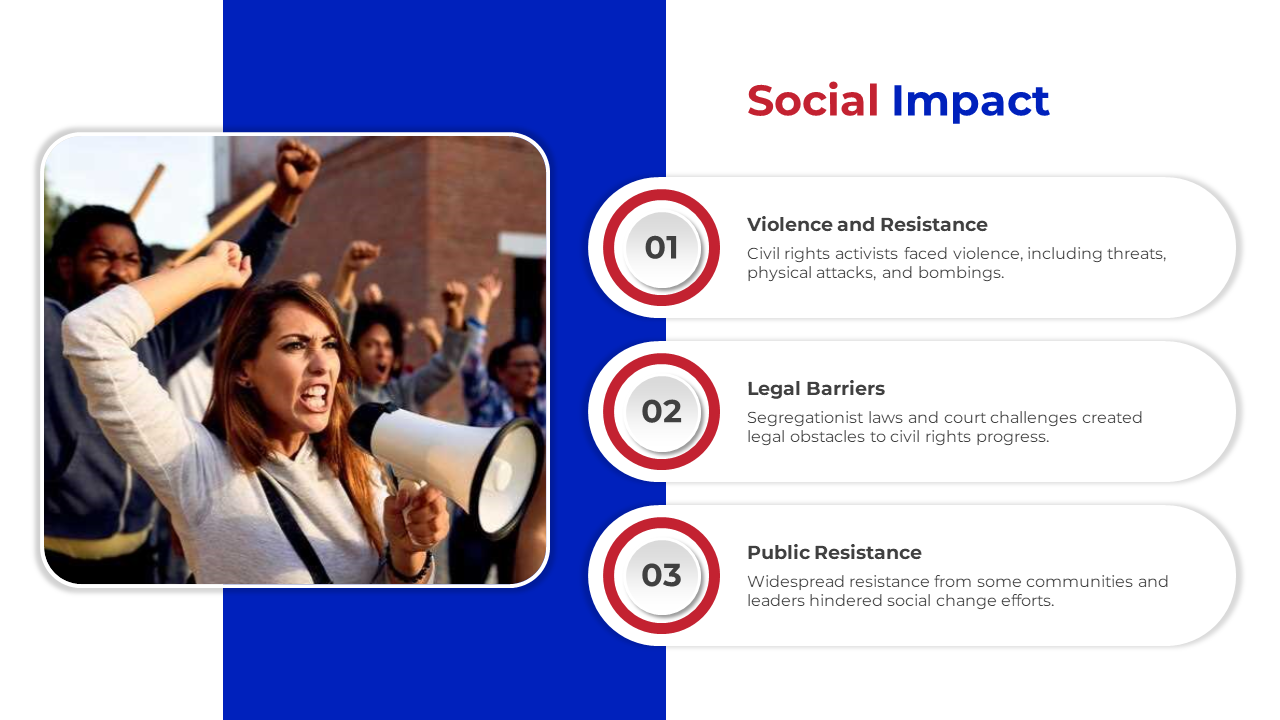 Social Impact

01

Violence and Resistance

Civil rights activists faced violence, including threats, physical attacks, and bombings.

02

Legal Barriers

Segregationist laws and court challenges created legal obstacles to civil rights progress.

03

Public Resistance

Widespread resistance from some communities and leaders hindered social change efforts.